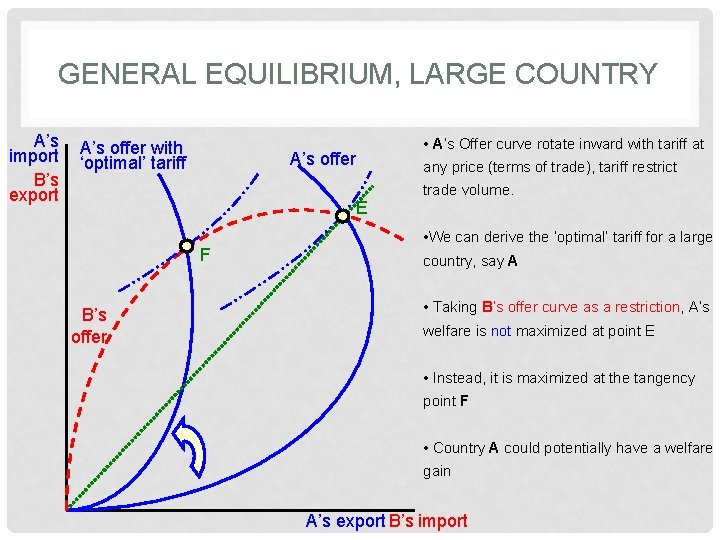 GENERAL EQUILIBRIUM, LARGE COUNTRY

A's import
B's export

A's offer with 'optimal' tariff

A's offer

E

F

B's offer

A's export B's import

• A's Offer curve rotate inward with tariff at any price (terms of trade), tariff restrict trade volume.

•We can derive the 'optimal' tariff for a large country, say A

• Taking B's offer curve as a restriction, A's welfare is not maximized at point E

• Instead, it is maximized at the tangency point F

• Country A could potentially have a welfare gain